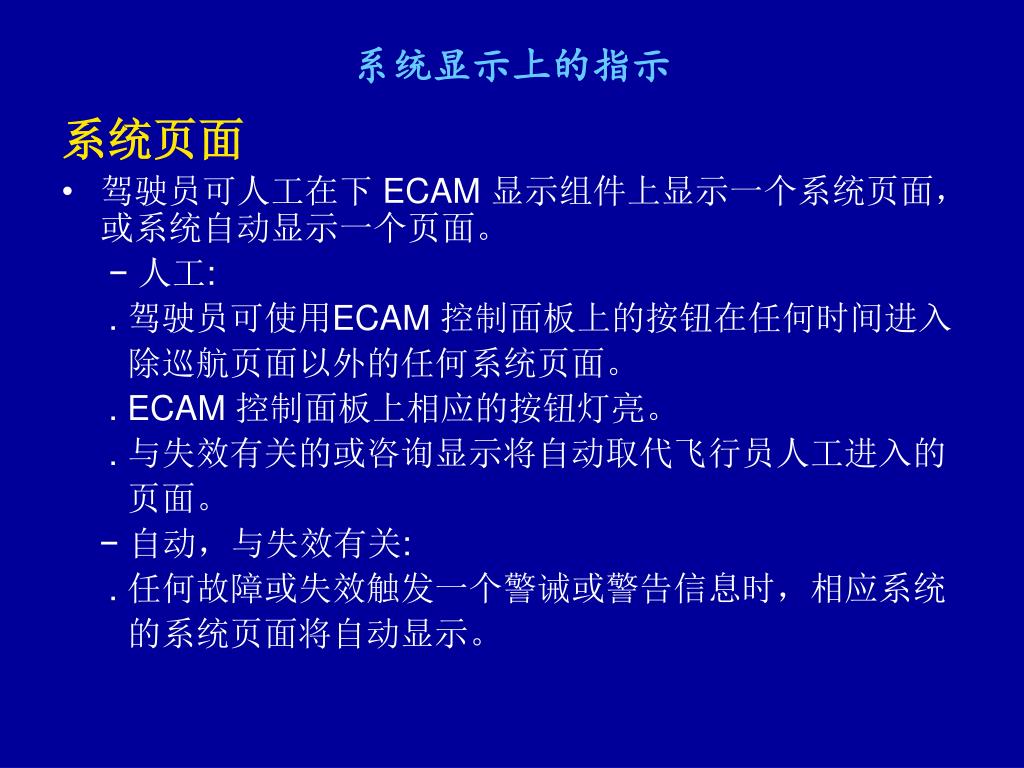 系统显示上的指示

系统页面

• 驾驶员可人工在下 ECAM 显示组件上显示一个系统页面，或系统自动显示一个页面。

− 人工:

. 驾驶员可使用ECAM 控制面板上的按钮在任何时间进入除巡航页面以外的任何系统页面。

. ECAM 控制面板上相应的按钮灯亮。

. 与失效有关的或咨询显示将自动取代飞行员人工进入的页面。

− 自动，与失效有关:

. 任何故障或失效触发一个警诫或警告信息时，相应系统的系统页面将自动显示。